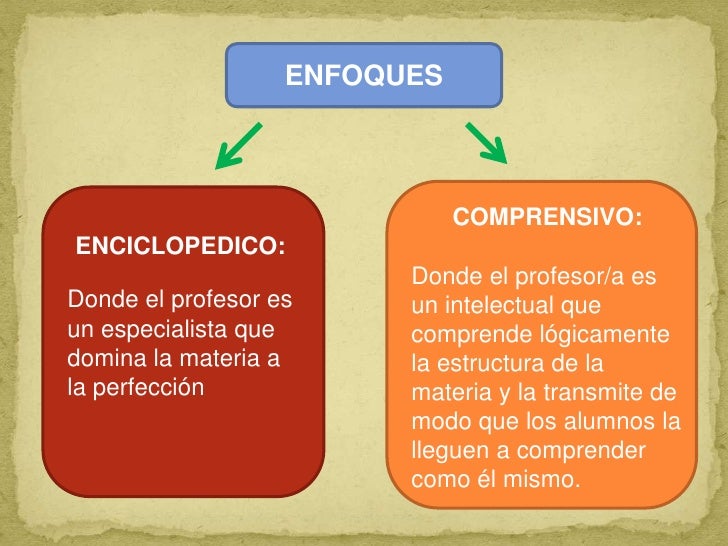 ENFOQUES

ENCICLOPEDICO:

Donde el profesor es un especialista que domina la materia a la perfección

COMPRENSIVO:

Donde el profesor/a es un intelectual que comprende lógicamente la estructura de la materia y la transmite de modo que los alumnos la lleguen a comprender como él mismo.